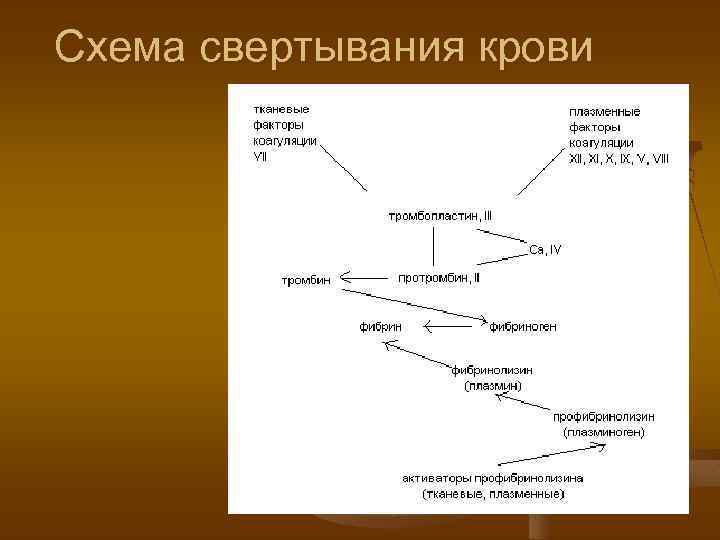 Схема свертывания крови

тканевые факторы коагуляции VII

плазменные факторы коагуляции XII, XI, X, IX, V, VIII

тромбопластин, III

Ca, IV

тромбин

протромбин, II

фибрин

фибриноген

фибринолизин (плазмин)

профибринолизин (плазминоген)

активаторы профибринолизина (тканевые, плазменные)